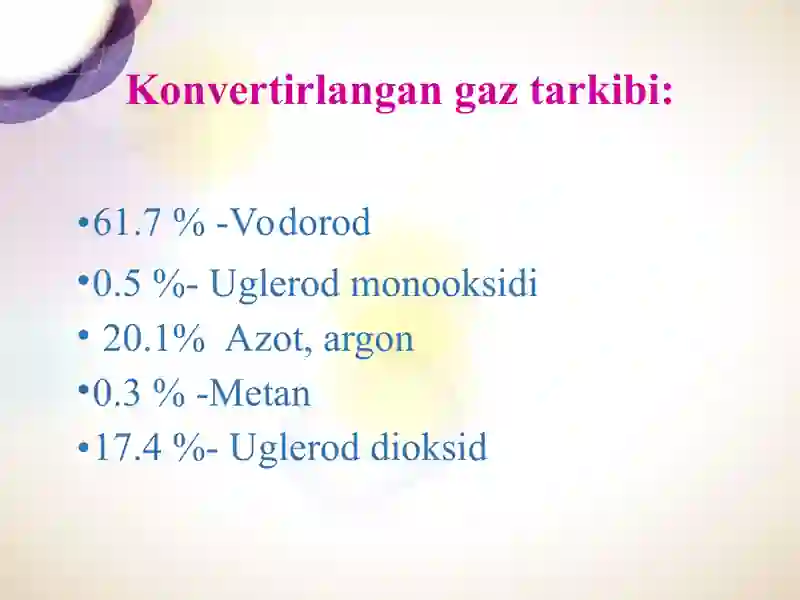 Konvertirlangan gaz tarkibi:

•61.7 % -Vodorod
•0.5 %- Uglerod monooksidi
• 20.1% Azot, argon
•0.3 % -Metan
•17.4 %- Uglerod dioksid